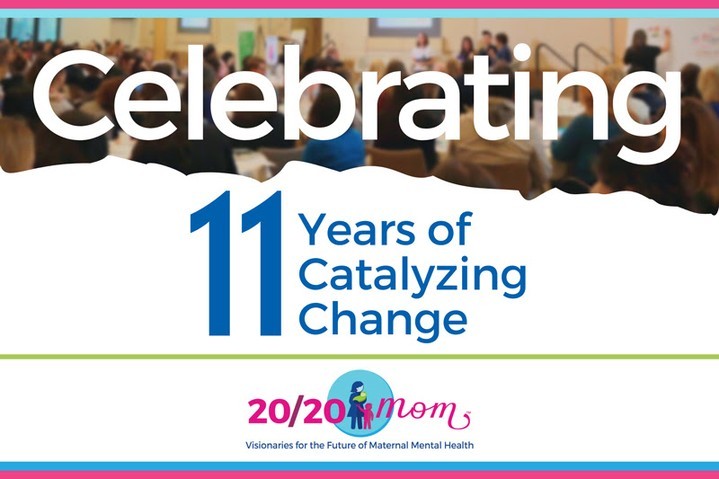 Celebrating

11 Years of Catalyzing Change

20/20 mom™

Visionaries for the Future of Maternal Mental Health